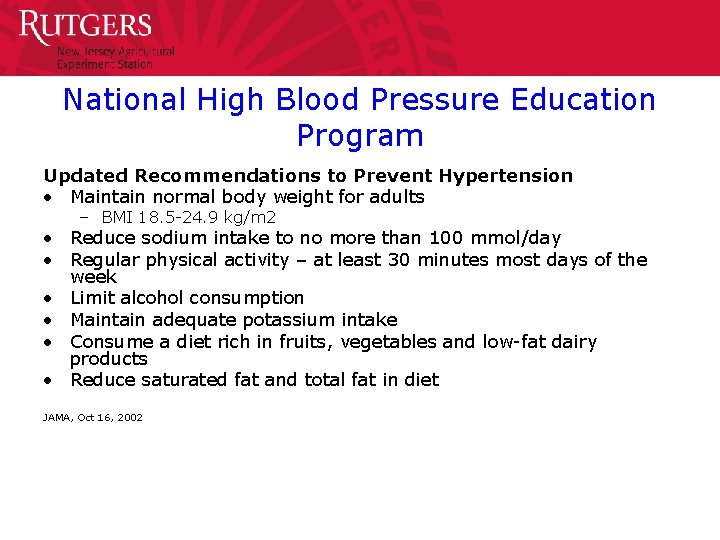 RUTGERS
New Jersey Agricultural Experiment Station

National High Blood Pressure Education Program

Updated Recommendations to Prevent Hypertension
• Maintain normal body weight for adults
– BMI 18.5-24.9 kg/m2
• Reduce sodium intake to no more than 100 mmol/day
• Regular physical activity – at least 30 minutes most days of the week
• Limit alcohol consumption
• Maintain adequate potassium intake
• Consume a diet rich in fruits, vegetables and low-fat dairy products
• Reduce saturated fat and total fat in diet

JAMA, Oct 16, 2002